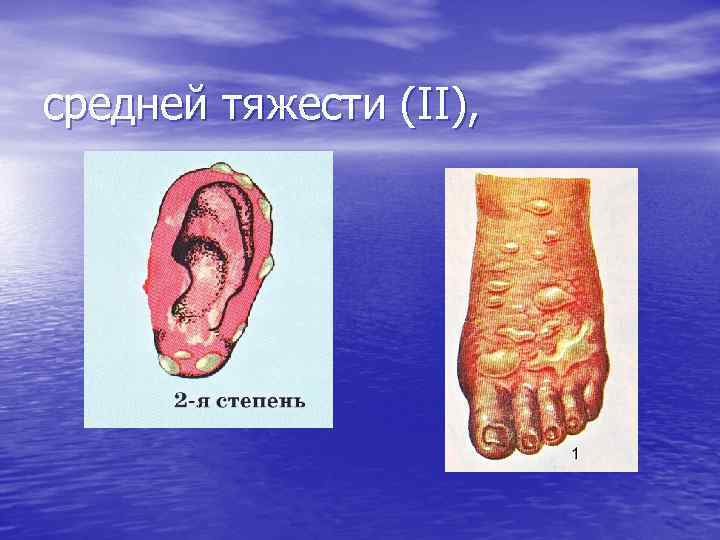 средней тяжести (II),

2-я степень

1